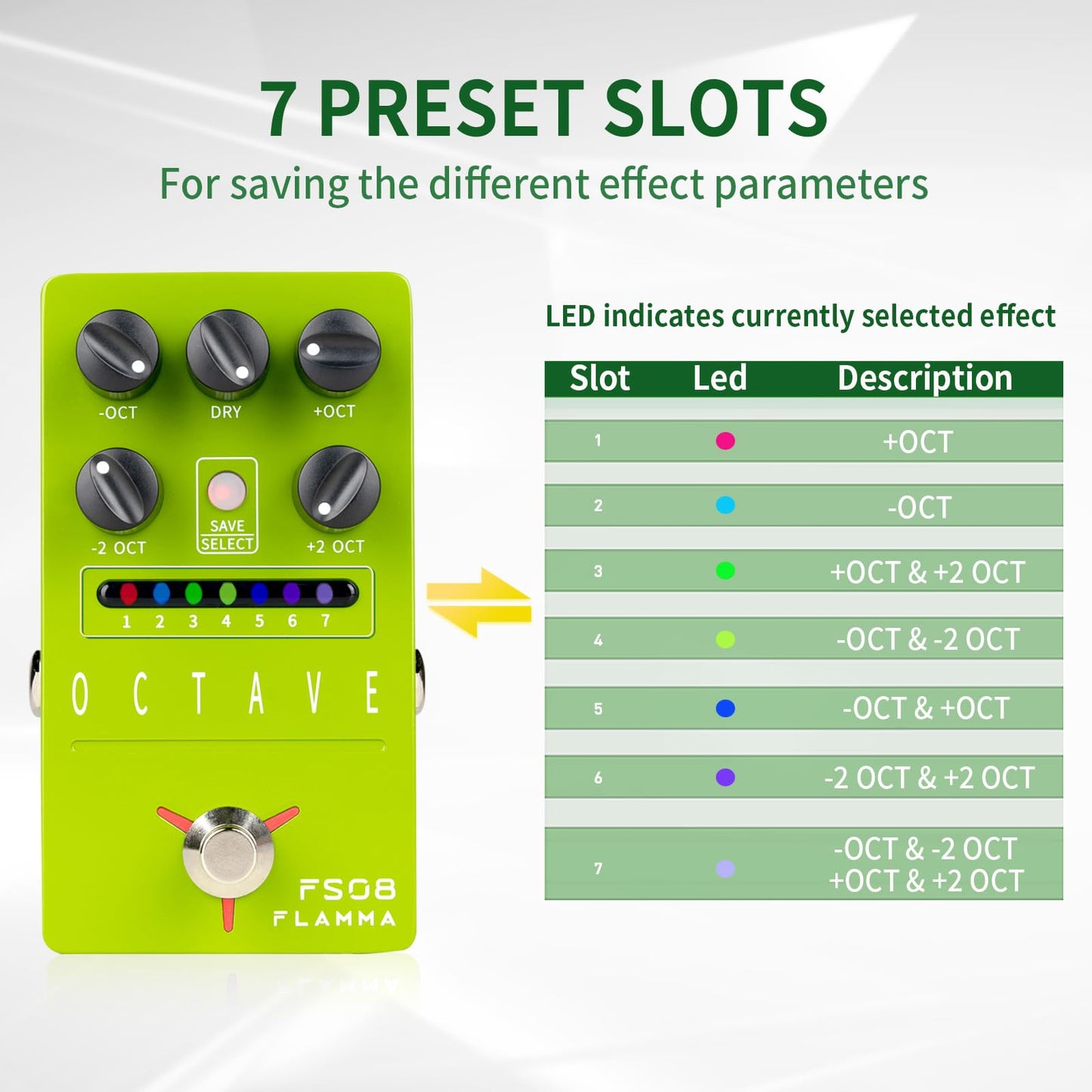 7 PRESET SLOTS

For saving the different effect parameters

-OCT DRY +OCT

-2 OCT SAVE SELECT +2 OCT

1 2 3 4 5 6 7

OCTAVE

FS08
FLAMMA

LED indicates currently selected effect

| Slot | Led | Description |
|---|---|---|
| 1 | | +OCT |
| 2 | | -OCT |
| 3 | | +OCT & +2 OCT |
| 4 | | -OCT & -2 OCT |
| 5 | | -OCT & +OCT |
| 6 | | -2 OCT & +2 OCT |
| 7 | | -OCT & -2 OCT +OCT & +2 OCT |